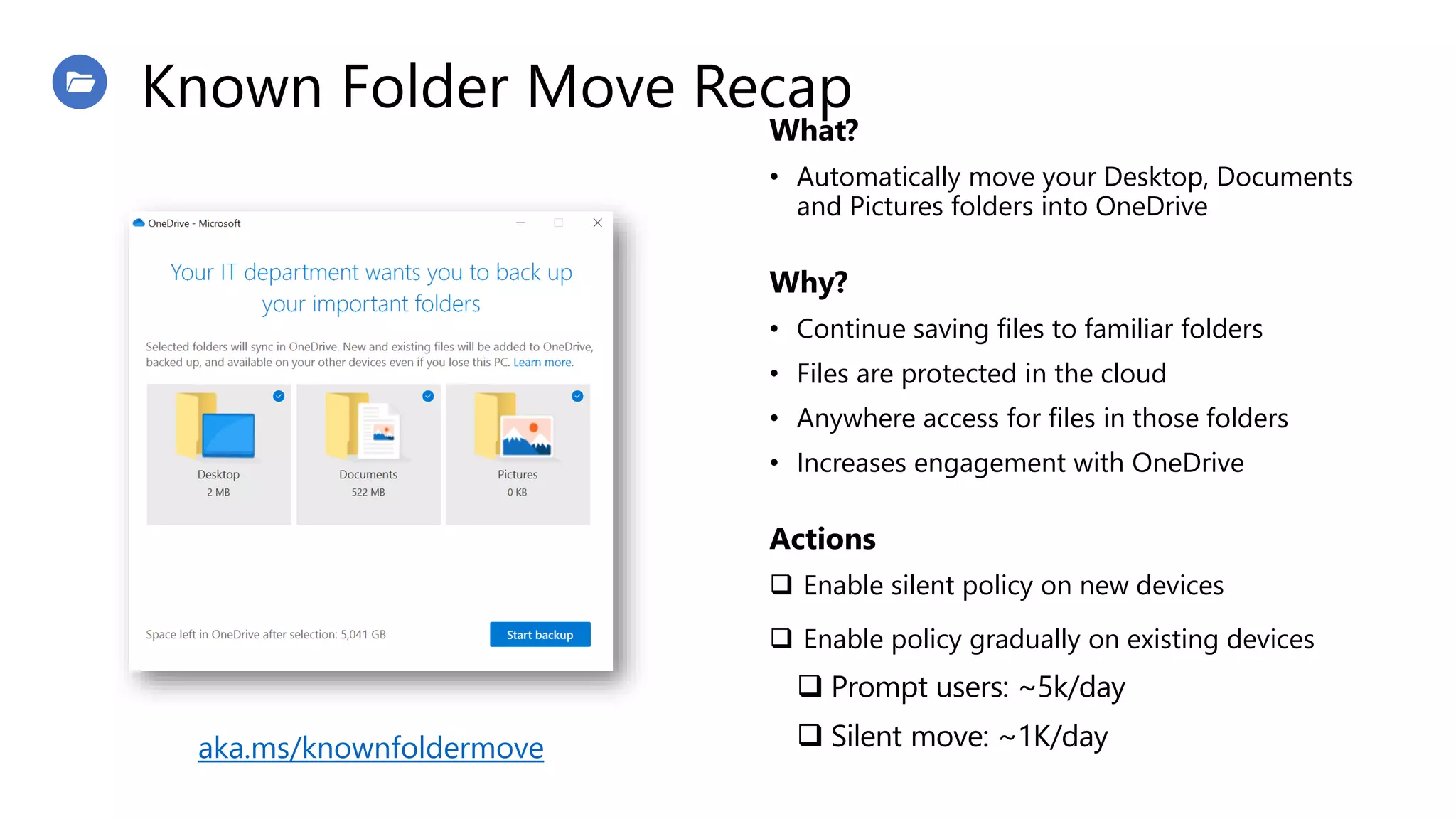 Known Folder Move Recap

OneDrive - Microsoft

Your IT department wants you to back up your important folders

Selected folders will sync in OneDrive. New and existing files will be added to OneDrive, backed up, and available on your other devices even if you lose this PC. Learn more.

Desktop
2 MB

Documents
522 MB

Pictures
0 KB

Space left in OneDrive after selection: 5,041 GB

Start backup

aka.ms/knownfoldermove

What?

• Automatically move your Desktop, Documents and Pictures folders into OneDrive

Why?

• Continue saving files to familiar folders
• Files are protected in the cloud
• Anywhere access for files in those folders
• Increases engagement with OneDrive

Actions

❑ Enable silent policy on new devices
❑ Enable policy gradually on existing devices
❑ Prompt users: ~5k/day
❑ Silent move: ~1K/day